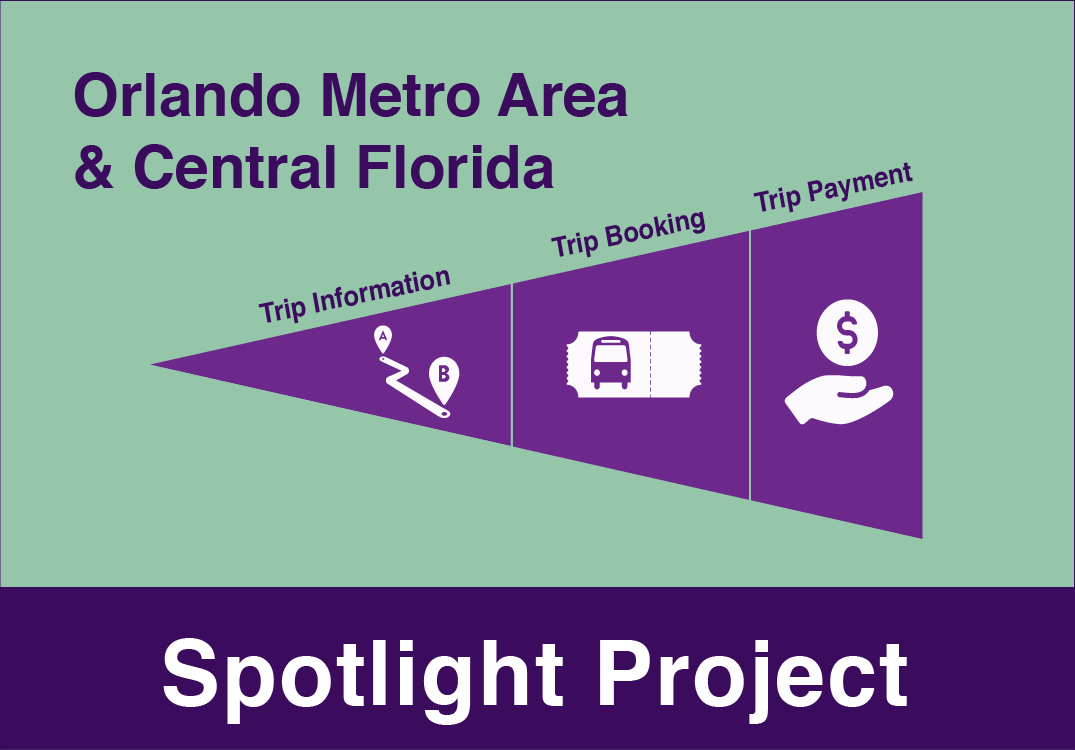 Orlando Metro Area
& Central Florida

Trip Information

A

B

Trip Booking

Trip Payment

$

Spotlight Project